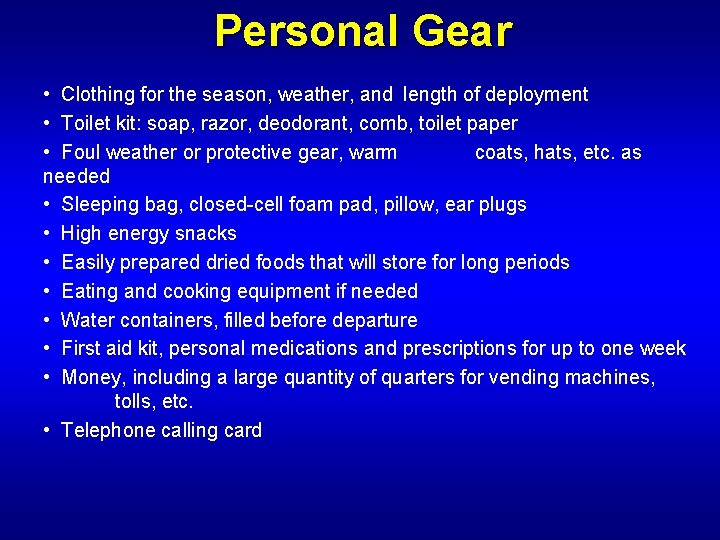 Personal Gear

• Clothing for the season, weather, and length of deployment
• Toilet kit: soap, razor, deodorant, comb, toilet paper
• Foul weather or protective gear, warm coats, hats, etc. as needed
• Sleeping bag, closed-cell foam pad, pillow, ear plugs
• High energy snacks
• Easily prepared dried foods that will store for long periods
• Eating and cooking equipment if needed
• Water containers, filled before departure
• First aid kit, personal medications and prescriptions for up to one week
• Money, including a large quantity of quarters for vending machines, tolls, etc.
• Telephone calling card